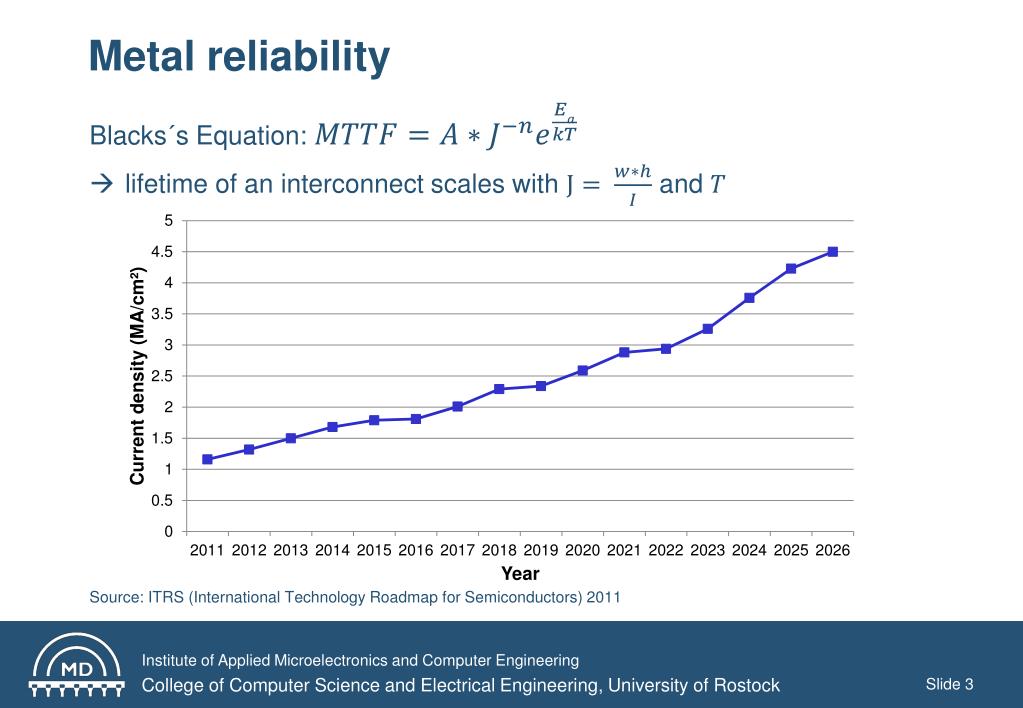 Metal reliability

Blacks´s Equation: $MTTF = A * J^{-n} e^{\frac{E_a}{kT}}$

→ lifetime of an interconnect scales with $J = \frac{w*h}{I}$ and $T$

Current density (MA/cm²)

5
4.5
4
3.5
3
2.5
2
1.5
1
0.5
0

2011 2012 2013 2014 2015 2016 2017 2018 2019 2020 2021 2022 2023 2024 2025 2026

Year

Source: ITRS (International Technology Roadmap for Semiconductors) 2011

MD

Institute of Applied Microelectronics and Computer Engineering

College of Computer Science and Electrical Engineering, University of Rostock

Slide 3